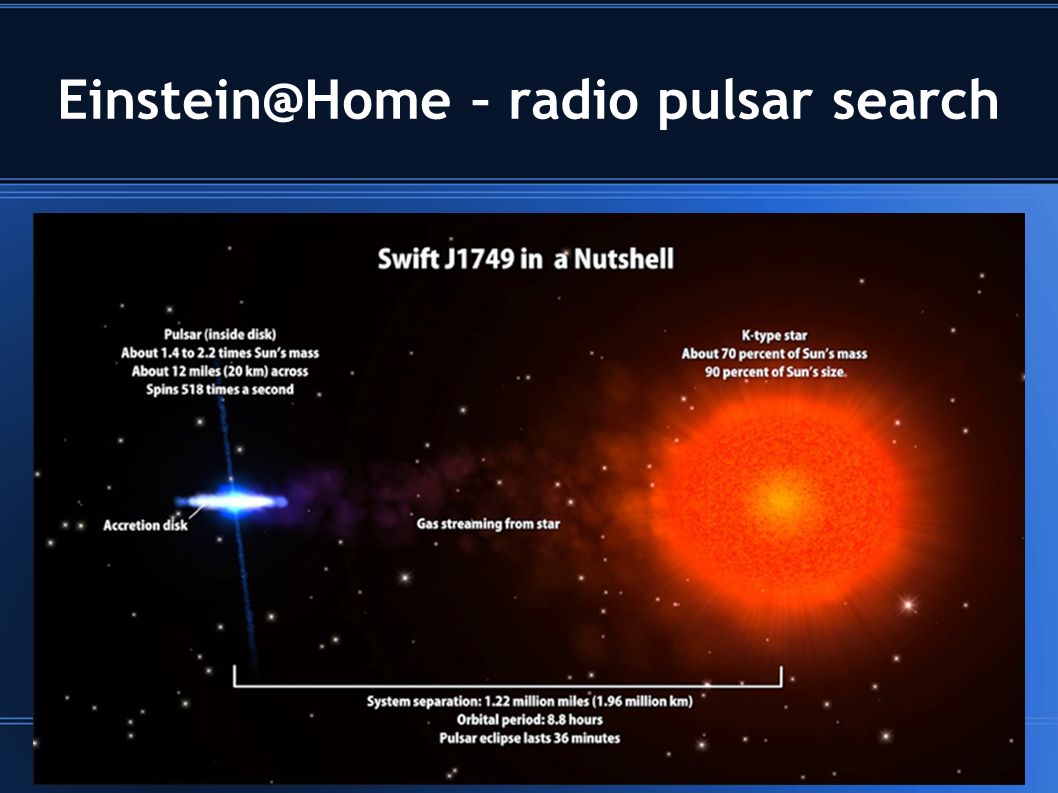 Einstein@Home – radio pulsar search

Swift J1749 in a Nutshell

Pulsar (inside disk)
About 1.4 to 2.2 times Sun's mass
About 12 miles (20 km) across
Spins 518 times a second

K-type star
About 70 percent of Sun's mass
90 percent of Sun's size

Accretion disk

Gas streaming from star

System separation: 1.22 million miles (1.96 million km)
Orbital period: 8.8 hours
Pulsar eclipse lasts 36 minutes